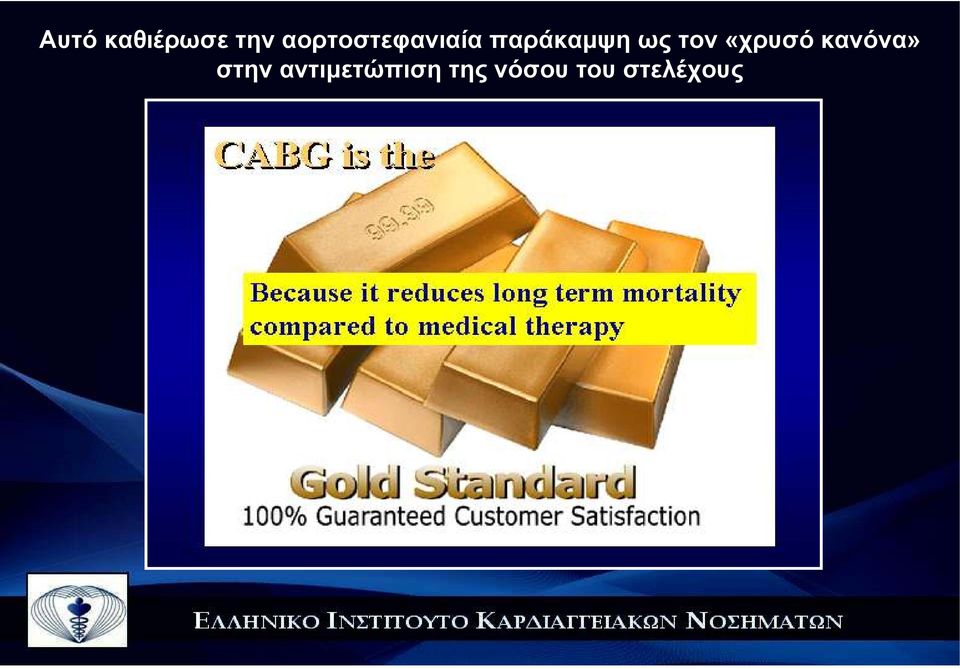 Αυτό καθιέρωσε την αορτοστεφανιαία παράκαμψη ως τον «χρυσό κανόνα» στην αντιμετώπιση της νόσου του στελέχους

CABG is the

99.99

Because it reduces long term mortality compared to medical therapy

Gold Standard
100% Guaranteed Customer Satisfaction

ΕΛΛΗΝΙΚΟ ΙΝΣΤΙΤΟΥΤΟ ΚΑΡΔΙΑΓΓΕΙΑΚΩΝ ΝΟΣΗΜΑΤΩΝ